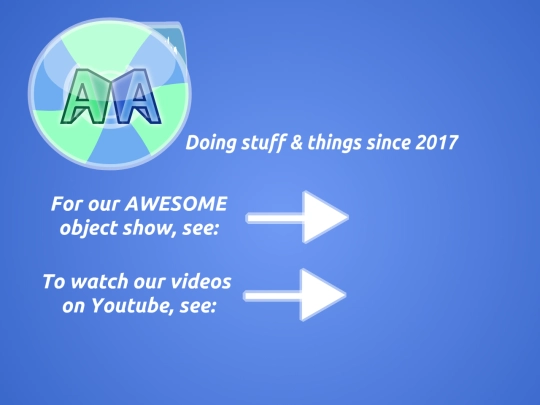 AA

Doing stuff & things since 2017

For our AWESOME object show, see:

To watch our videos on Youtube, see: